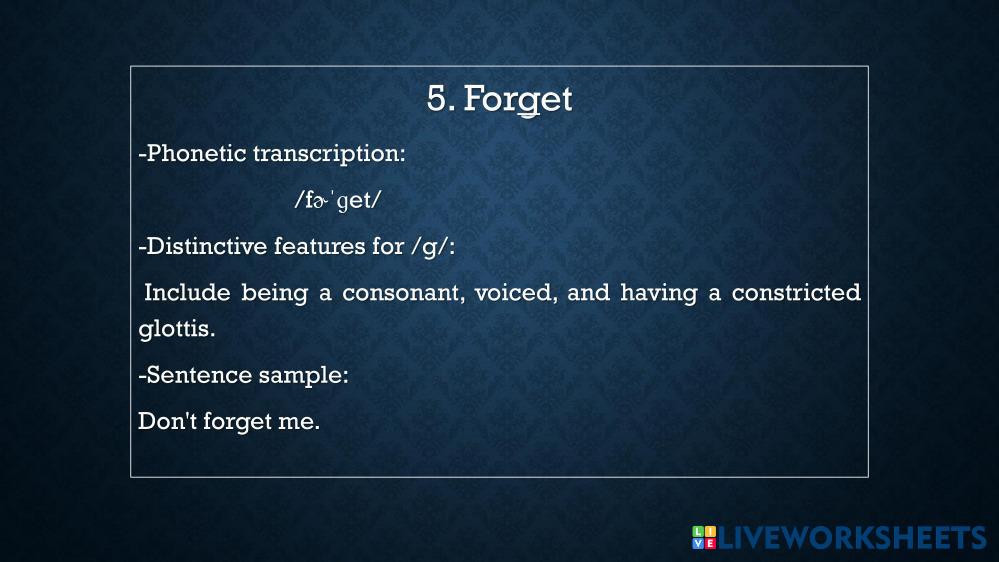 5. Forget

-Phonetic transcription:

/fɚˈɡet/

-Distinctive features for /g/:

Include being a consonant, voiced, and having a constricted glottis.

-Sentence sample:

Don't forget me.

LIVEWORKSHEETS